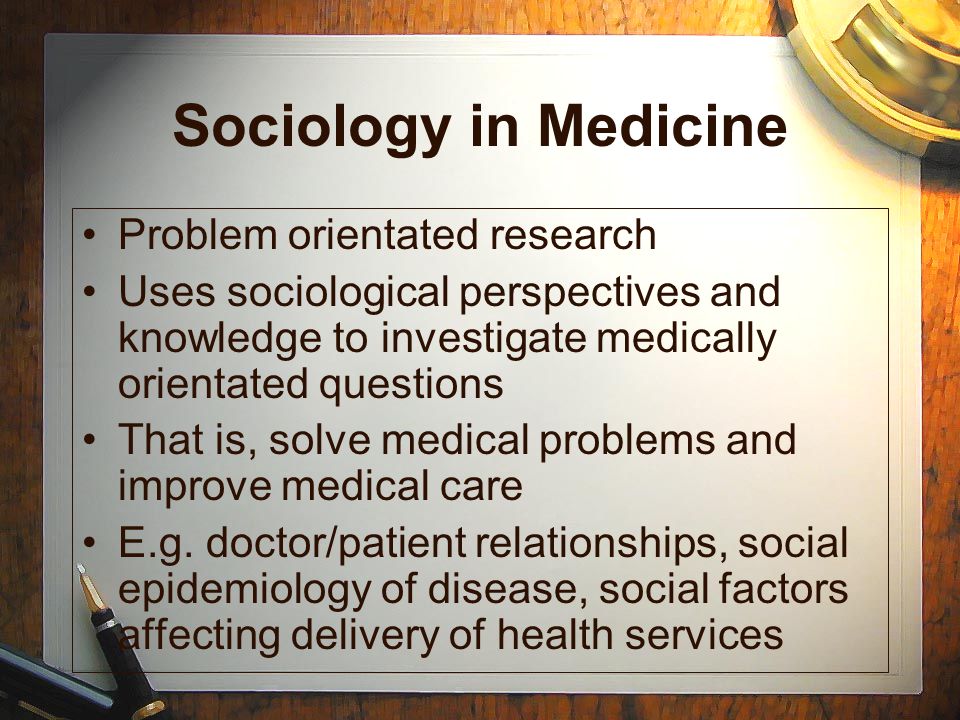 Sociology in Medicine

• Problem orientated research
• Uses sociological perspectives and knowledge to investigate medically orientated questions
• That is, solve medical problems and improve medical care
• E.g. doctor/patient relationships, social epidemiology of disease, social factors affecting delivery of health services